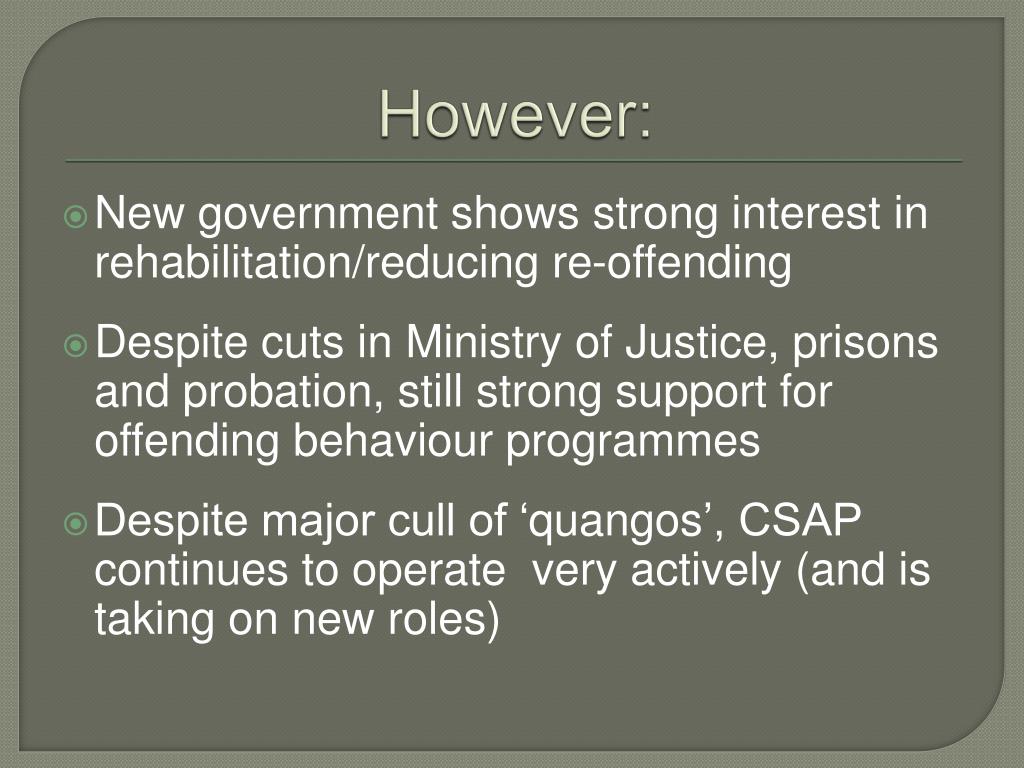 However:

New government shows strong interest in rehabilitation/reducing re-offending

Despite cuts in Ministry of Justice, prisons and probation, still strong support for offending behaviour programmes

Despite major cull of ‘quangos’, CSAP continues to operate very actively (and is taking on new roles)